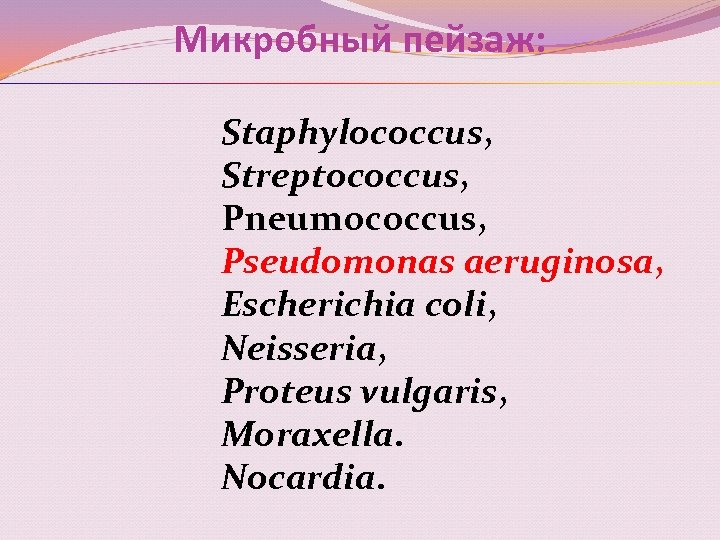 Микробный пейзаж:

Staphylococcus,
Streptococcus,
Pneumococcus,
Pseudomonas aeruginosa,
Escherichia coli,
Neisseria,
Proteus vulgaris,
Moraxella.
Nocardia.